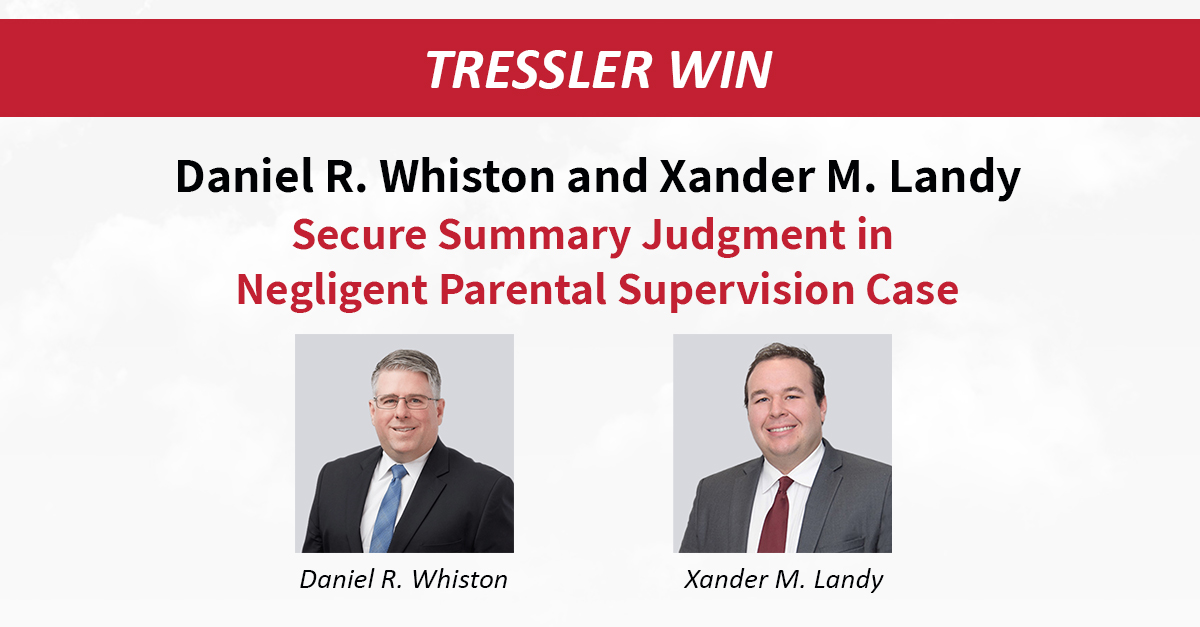 TRESSLER WIN

Daniel R. Whiston and Xander M. Landy
Secure Summary Judgment in Negligent Parental Supervision Case

Daniel R. Whiston

Xander M. Landy